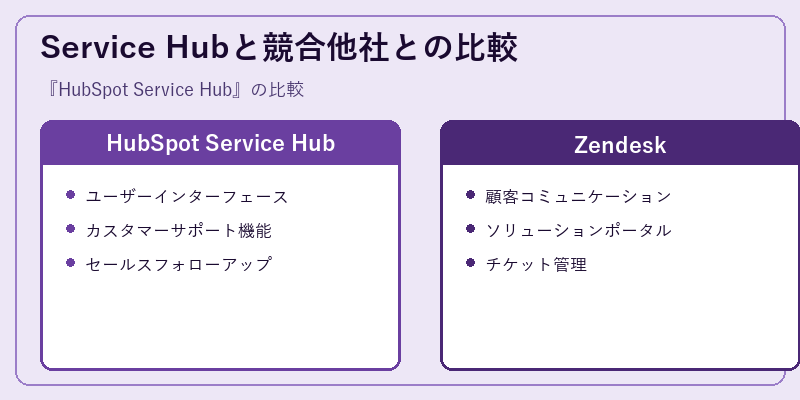 Service Hubと競合他社との比較

『HubSpot Service Hub』の比較

HubSpot Service Hub

- ユーザーインターフェース
- カスタマーサポート機能
- セールスフォローアップ

Zendesk

- 顧客コミュニケーション
- ソリューションポータル
- チケット管理